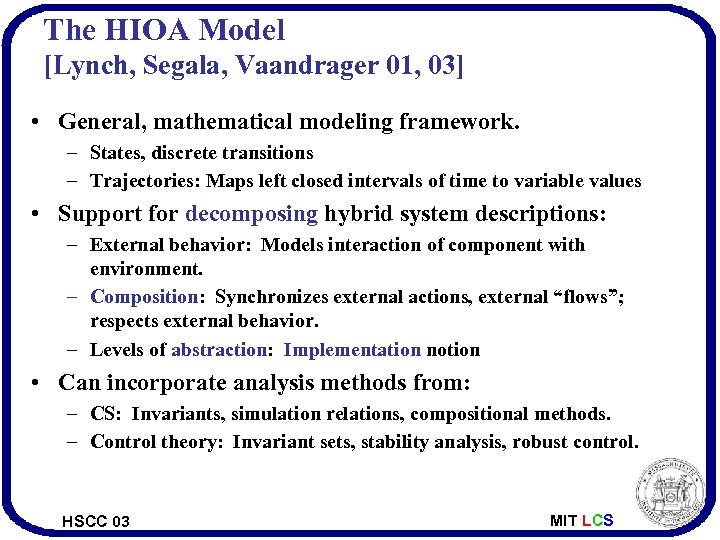 The HIOA Model
[Lynch, Segala, Vaandrager 01, 03]

• General, mathematical modeling framework.
– States, discrete transitions
– Trajectories: Maps left closed intervals of time to variable values

• Support for decomposing hybrid system descriptions:
– External behavior: Models interaction of component with environment.
– Composition: Synchronizes external actions, external "flows"; respects external behavior.
– Levels of abstraction: Implementation notion

• Can incorporate analysis methods from:
– CS: Invariants, simulation relations, compositional methods.
– Control theory: Invariant sets, stability analysis, robust control.

HSCC 03

MIT LCS